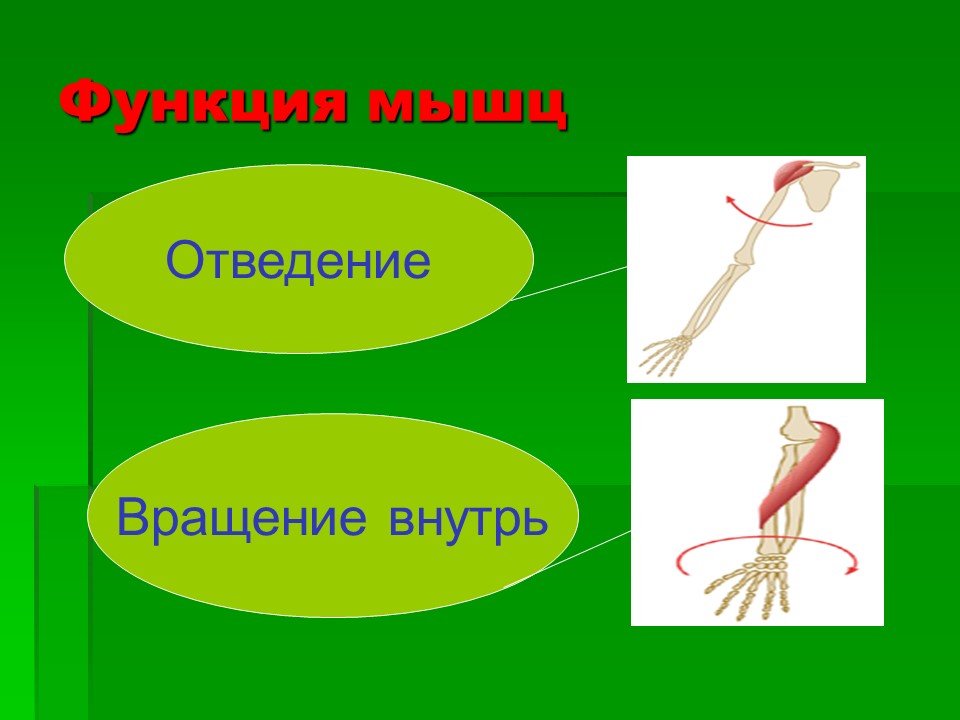 Функция мышц

Отведение

Вращение внутрь